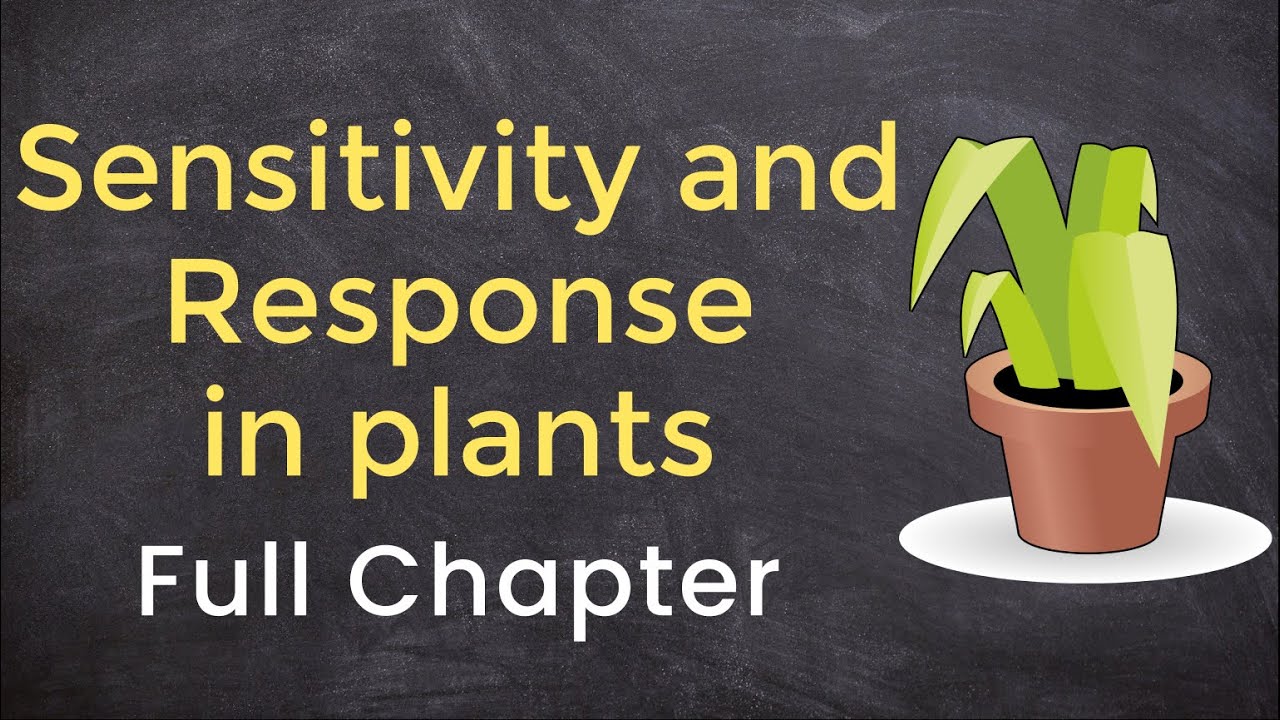 Sensitivity and Response in plants

Full Chapter